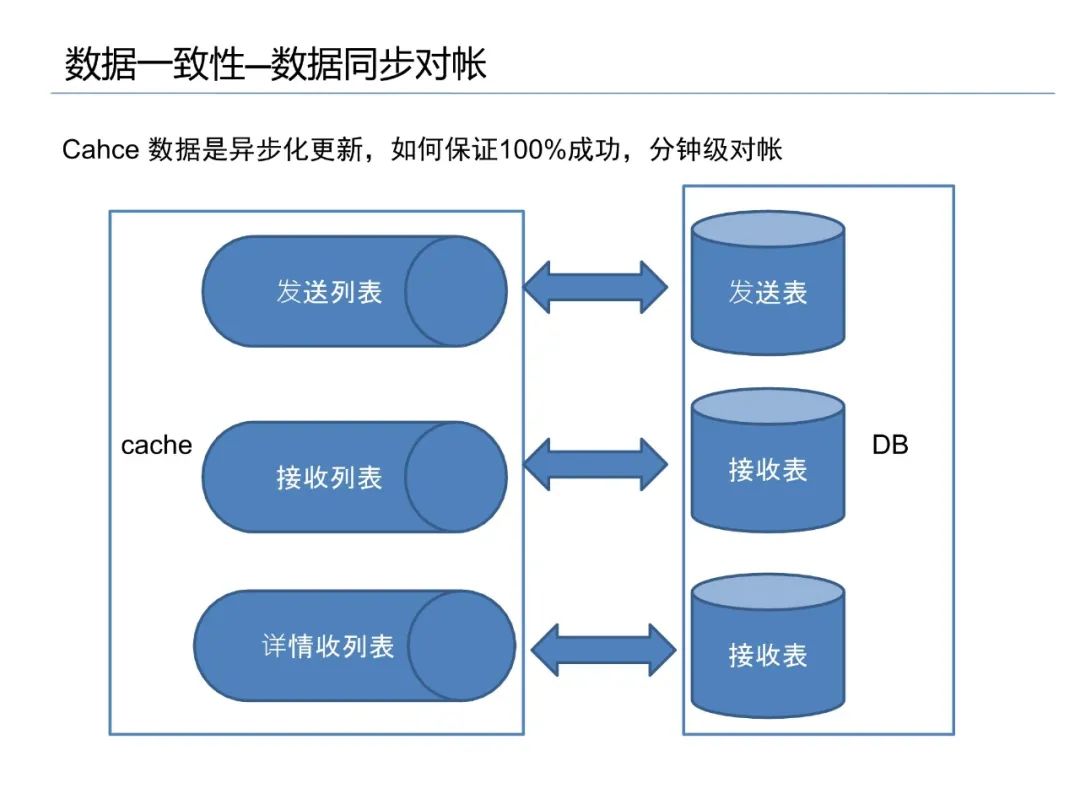 数据一致性–数据同步对帐

Cahce 数据是异步化更新，如何保证100%成功，分钟级对帐

cache

发送列表

接收列表

详情收列表

发送表

接收表

接收表

DB